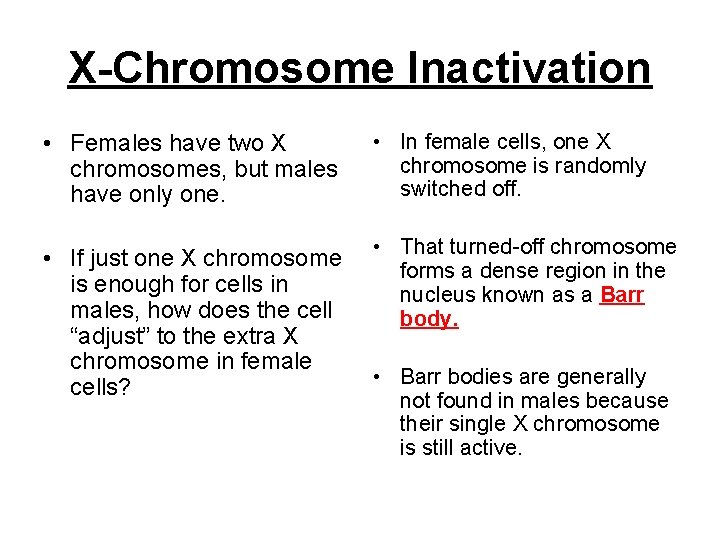 X-Chromosome Inactivation

• Females have two X chromosomes, but males have only one.

• If just one X chromosome is enough for cells in males, how does the cell “adjust” to the extra X chromosome in female cells?

• In female cells, one X chromosome is randomly switched off.

• That turned-off chromosome forms a dense region in the nucleus known as a Barr body.

• Barr bodies are generally not found in males because their single X chromosome is still active.